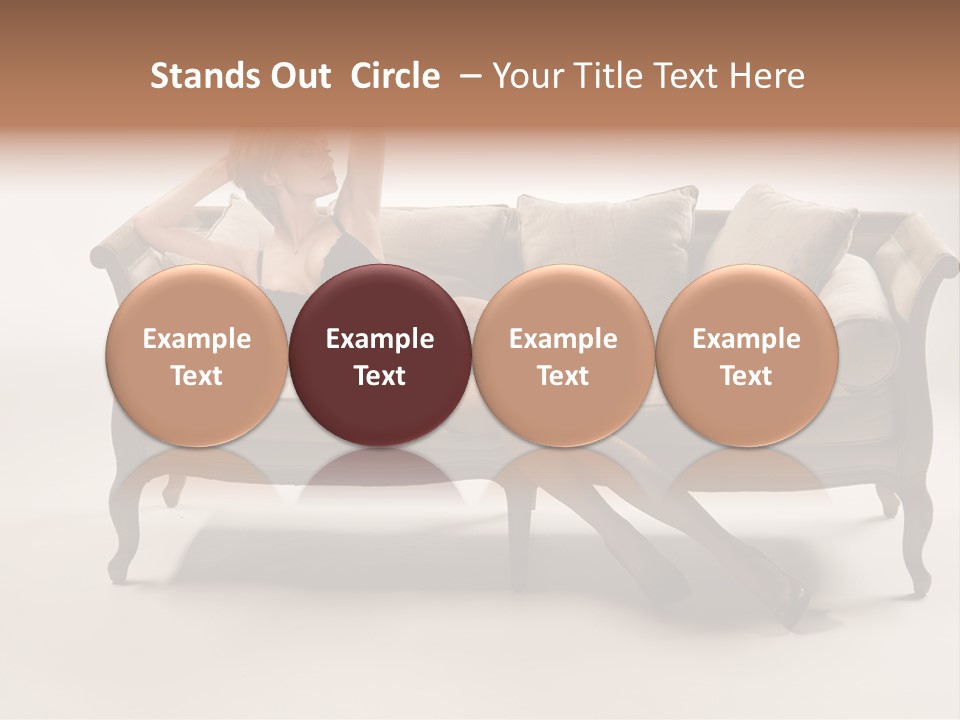 Stands Out Circle – Your Title Text Here

Example Text

Example Text

Example Text

Example Text